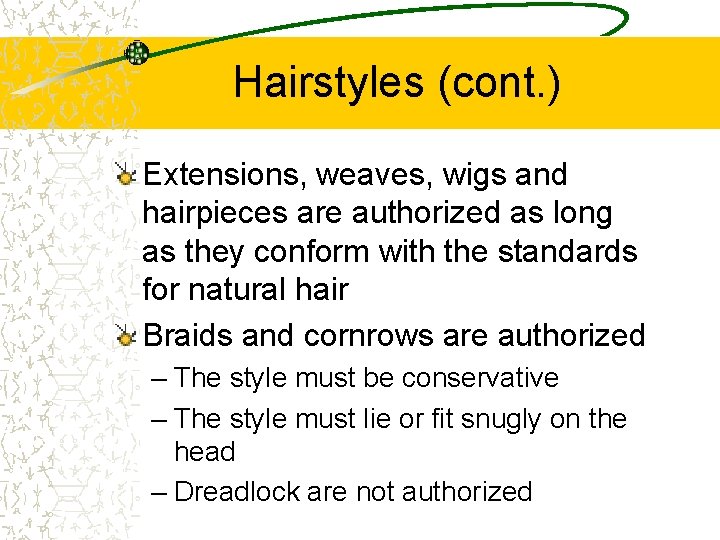 Hairstyles (cont.)

Extensions, weaves, wigs and hairpieces are authorized as long as they conform with the standards for natural hair

Braids and cornrows are authorized

– The style must be conservative

– The style must lie or fit snugly on the head

– Dreadlock are not authorized